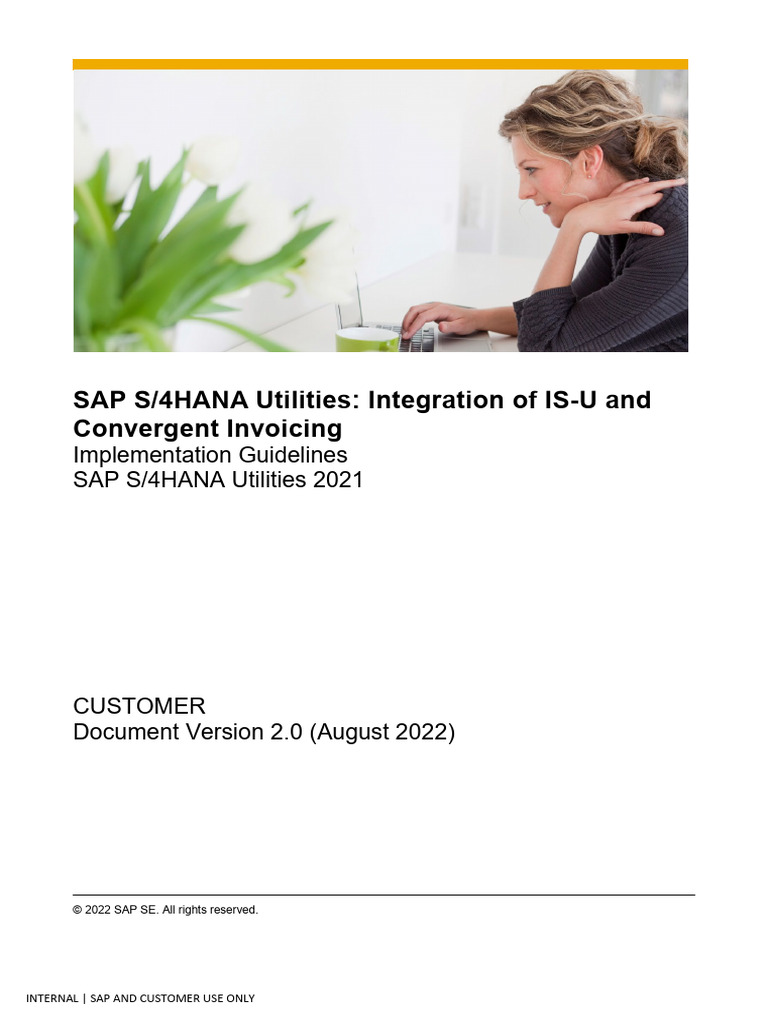 SAP S/4HANA Utilities: Integration of IS-U and Convergent Invoicing
Implementation Guidelines
SAP S/4HANA Utilities 2021

CUSTOMER
Document Version 2.0 (August 2022)

© 2022 SAP SE. All rights reserved.

INTERNAL | SAP AND CUSTOMER USE ONLY